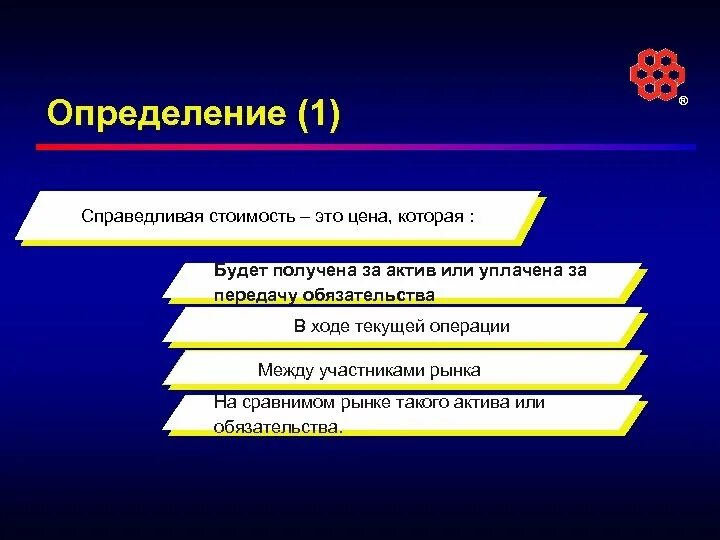 ®

Определение (1)

Справедливая стоимость – это цена, которая :

Будет получена за актив или уплачена за передачу обязательства

В ходе текущей операции

Между участниками рынка

На сравнимом рынке такого актива или обязательства.